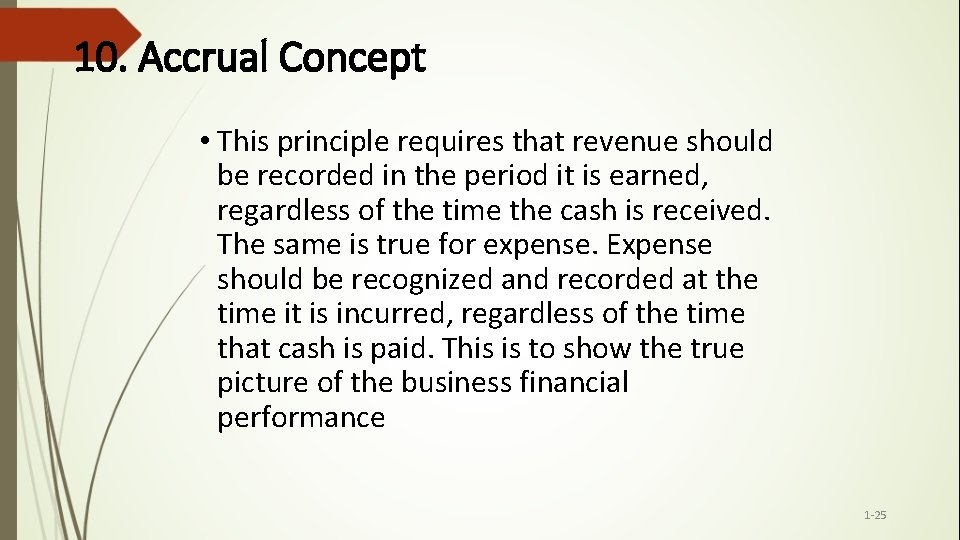 10. Accrual Concept

• This principle requires that revenue should be recorded in the period it is earned, regardless of the time the cash is received. The same is true for expense. Expense should be recognized and recorded at the time it is incurred, regardless of the time that cash is paid. This is to show the true picture of the business financial performance

1-25